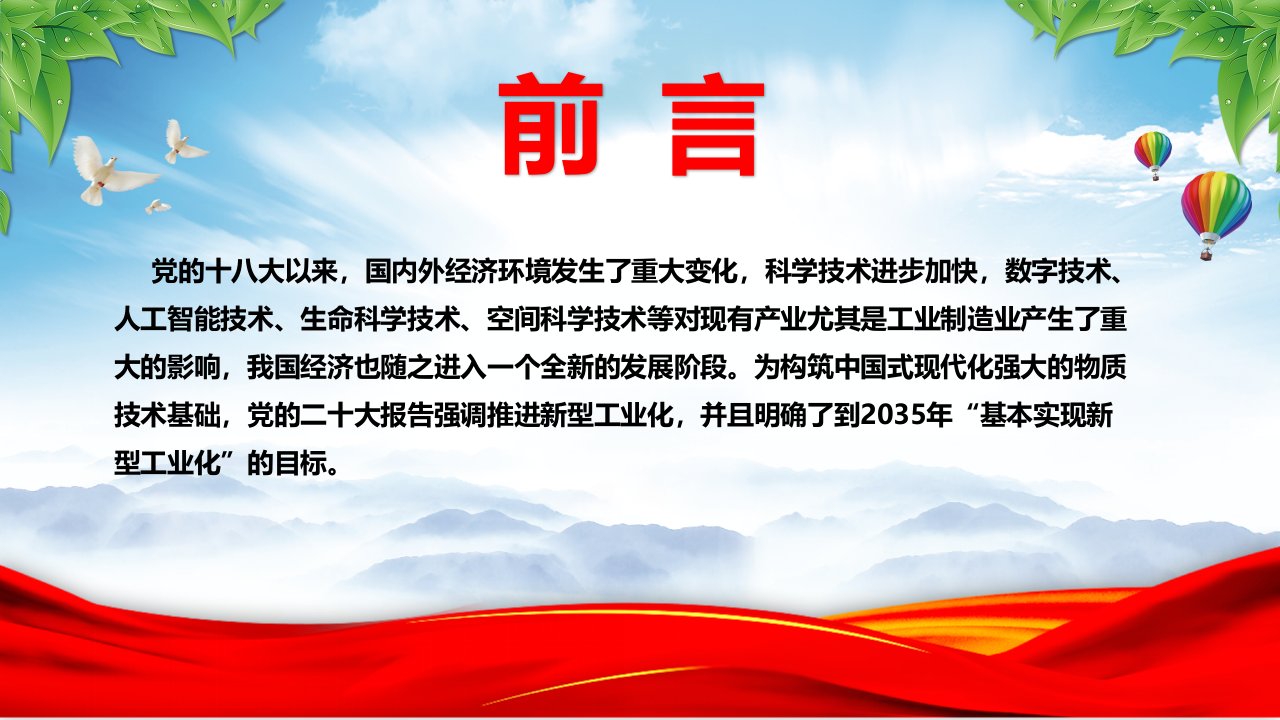 前 言

党的十八大以来，国内外经济环境发生了重大变化，科学技术进步加快，数字技术、人工智能技术、生命科学技术、空间科学技术等对现有产业尤其是工业制造业产生了重大的影响，我国经济也随之进入一个全新的发展阶段。为构筑中国式现代化强大的物质技术基础，党的二十大报告强调推进新型工业化，并且明确了到2035年“基本实现新型工业化”的目标。